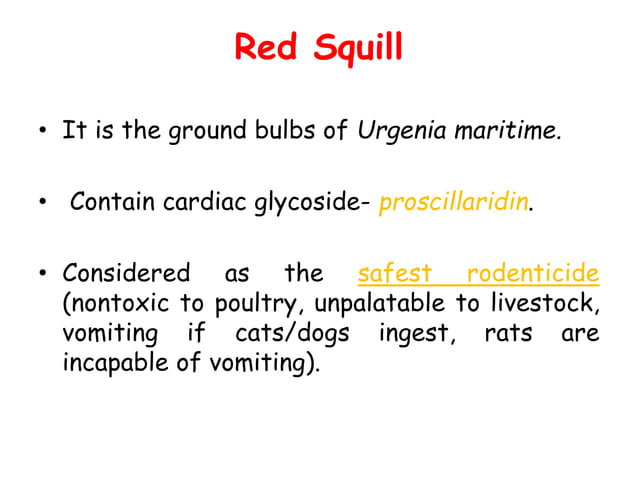 Red Squill

• It is the ground bulbs of Urgenia maritime.

• Contain cardiac glycoside- proscillaridin.

• Considered as the safest rodenticide (nontoxic to poultry, unpalatable to livestock, vomiting if cats/dogs ingest, rats are incapable of vomiting).